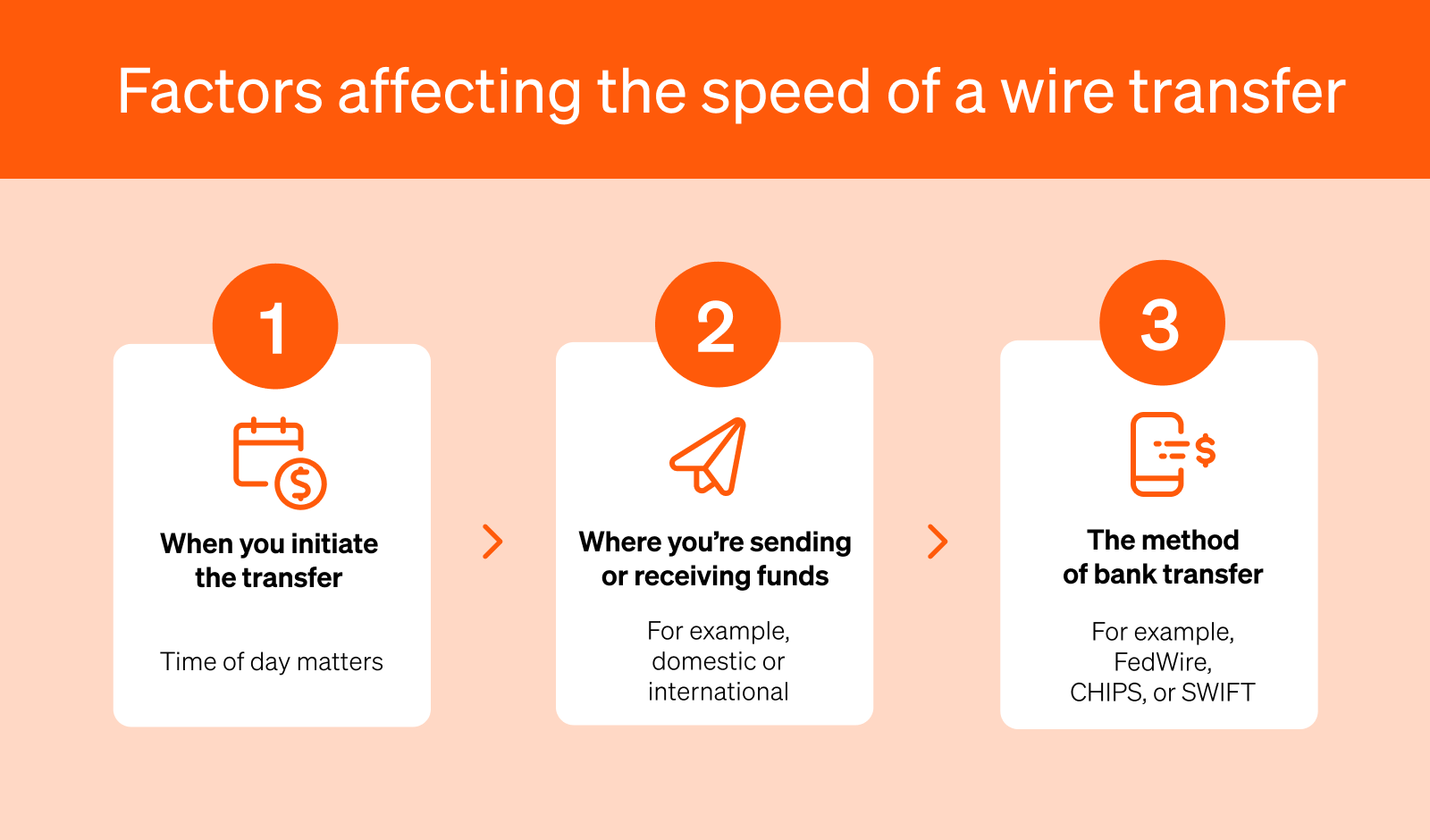 Factors affecting the speed of a wire transfer

1

When you initiate the transfer

Time of day matters

2

Where you're sending or receiving funds

For example, domestic or international

3

The method of bank transfer

For example, FedWire, CHIPS, or SWIFT